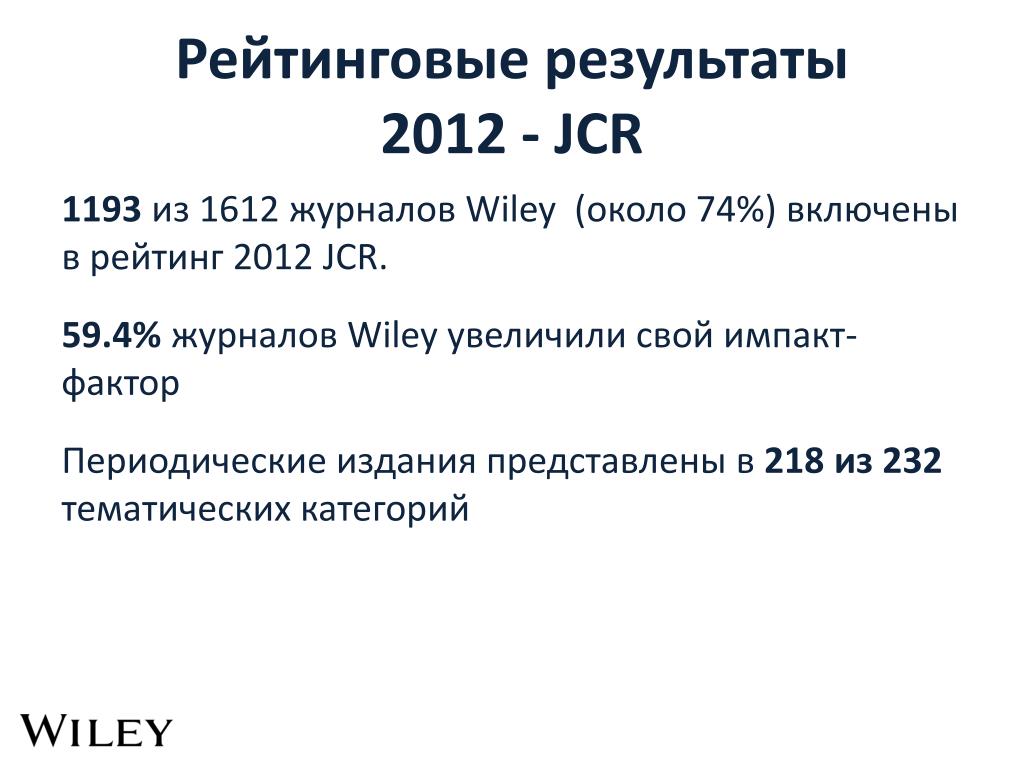 Рейтинговые результаты
2012 - JCR

1193 из 1612 журналов Wiley (около 74%) включены в рейтинг 2012 JCR.

59.4% журналов Wiley увеличили свой импакт-фактор

Периодические издания представлены в 218 из 232 тематических категорий

WILEY